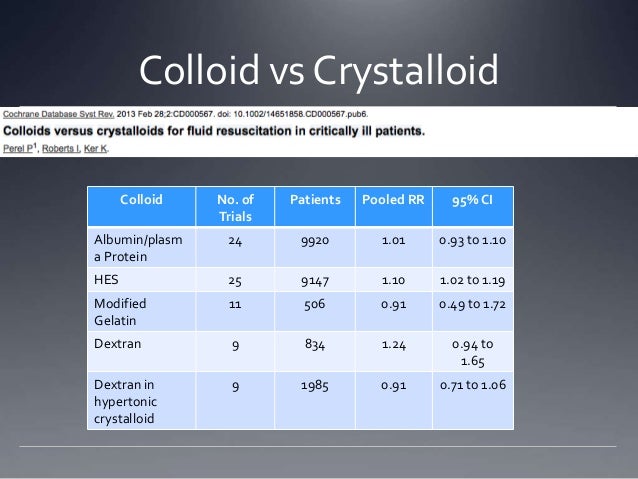 Colloid vs Crystalloid

Cochrane Database Syst Rev. 2013 Feb 28;2:CD000567. doi: 10.1002/14651858.CD000567.pub6.

Colloids versus crystalloids for fluid resuscitation in critically ill patients.

Perel P$^1$, Roberts I, Ker K.

| Colloid | No. of Trials | Patients | Pooled RR | 95% CI |
|---|---|---|---|---|
| Albumin/plasma Protein | 24 | 9920 | 1.01 | 0.93 to 1.10 |
| HES | 25 | 9147 | 1.10 | 1.02 to 1.19 |
| Modified Gelatin | 11 | 506 | 0.91 | 0.49 to 1.72 |
| Dextran | 9 | 834 | 1.24 | 0.94 to 1.65 |
| Dextran in hypertonic crystalloid | 9 | 1985 | 0.91 | 0.71 to 1.06 |